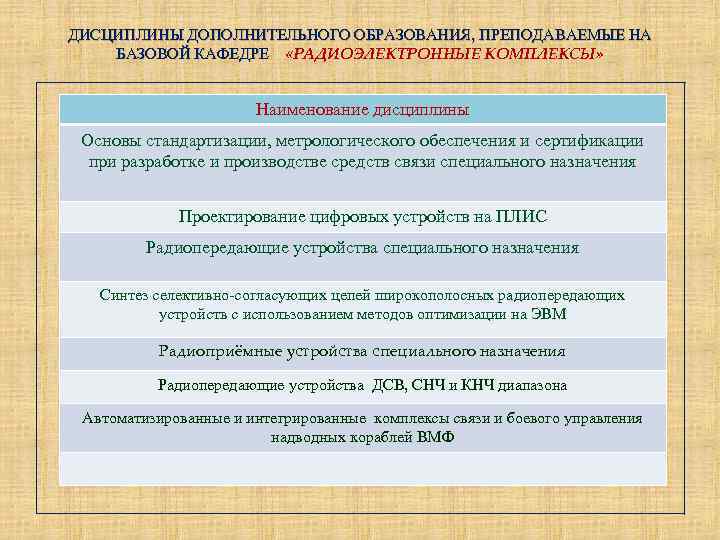 ДИСЦИПЛИНЫ ДОПОЛНИТЕЛЬНОГО ОБРАЗОВАНИЯ, ПРЕПОДАВАЕМЫЕ НА БАЗОВОЙ КАФЕДРЕ «РАДИОЭЛЕКТРОННЫЕ КОМПЛЕКСЫ»

| Наименование дисциплины |
|---|
| Основы стандартизации, метрологического обеспечения и сертификации при разработке и производстве средств связи специального назначения |
| Проектирование цифровых устройств на ПЛИС |
| Радиопередающие устройства специального назначения |
| Синтез селективно-согласующих цепей широкополосных радиопередающих устройств с использованием методов оптимизации на ЭВМ |
| Радиоприёмные устройства специального назначения |
| Радиопередающие устройства ДСВ, СНЧ и КНЧ диапазона |
| Автоматизированные и интегрированные комплексы связи и боевого управления надводных кораблей ВМФ |
| |